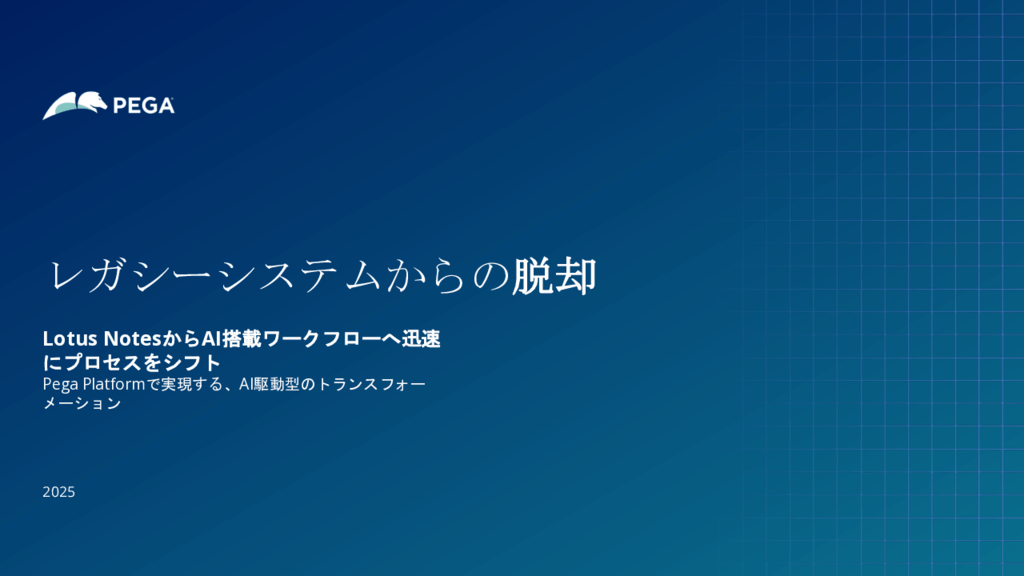 PEGA

レガシーシステムからの脱却

Lotus NotesからAI搭載ワークフローへ迅速にプロセスをシフト

Pega Platformで実現する、AI駆動型のトランスフォーメーション

2025